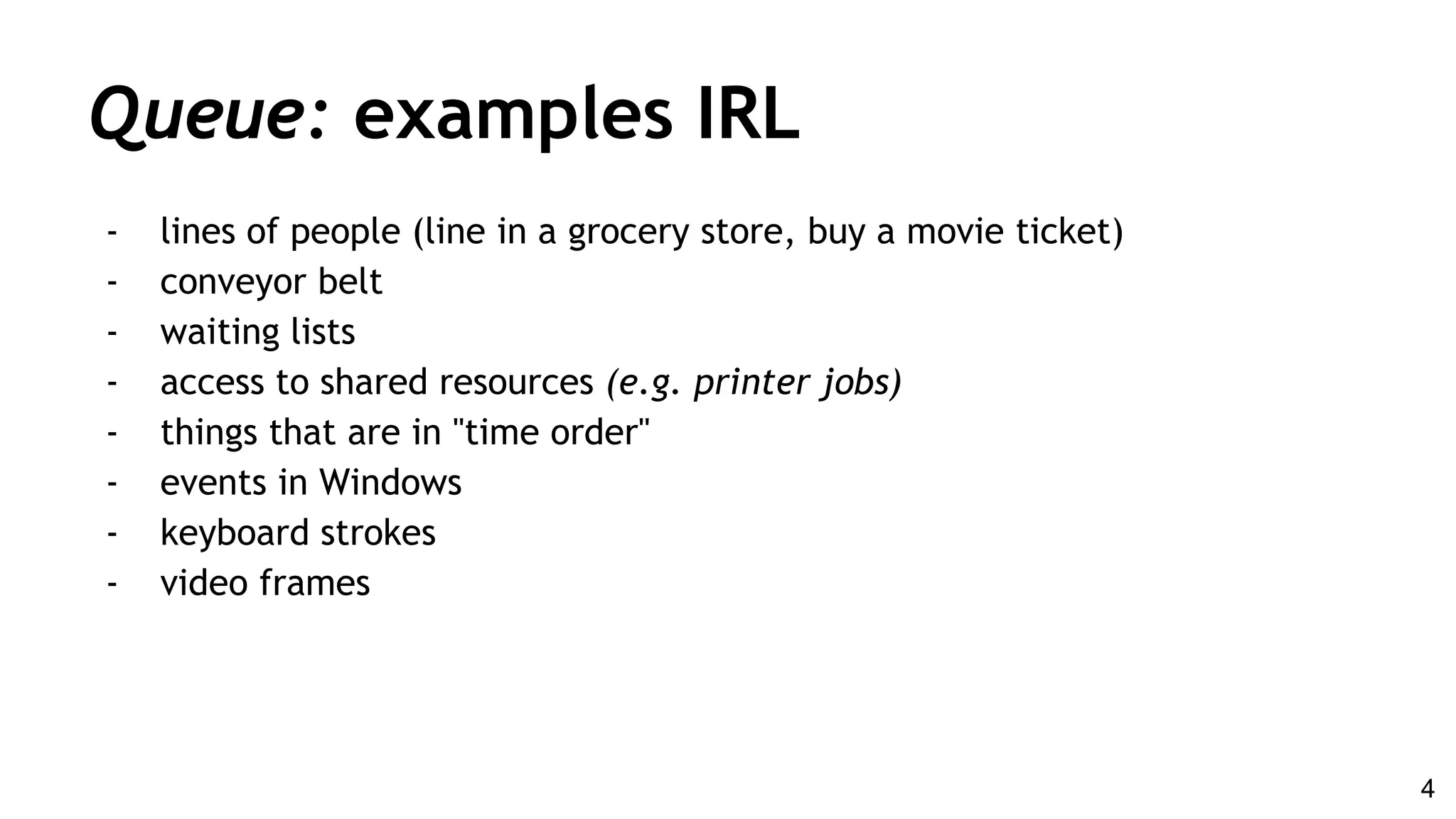 Queue: examples IRL

- lines of people (line in a grocery store, buy a movie ticket)
- conveyor belt
- waiting lists
- access to shared resources (e.g. printer jobs)
- things that are in "time order"
- events in Windows
- keyboard strokes
- video frames

4